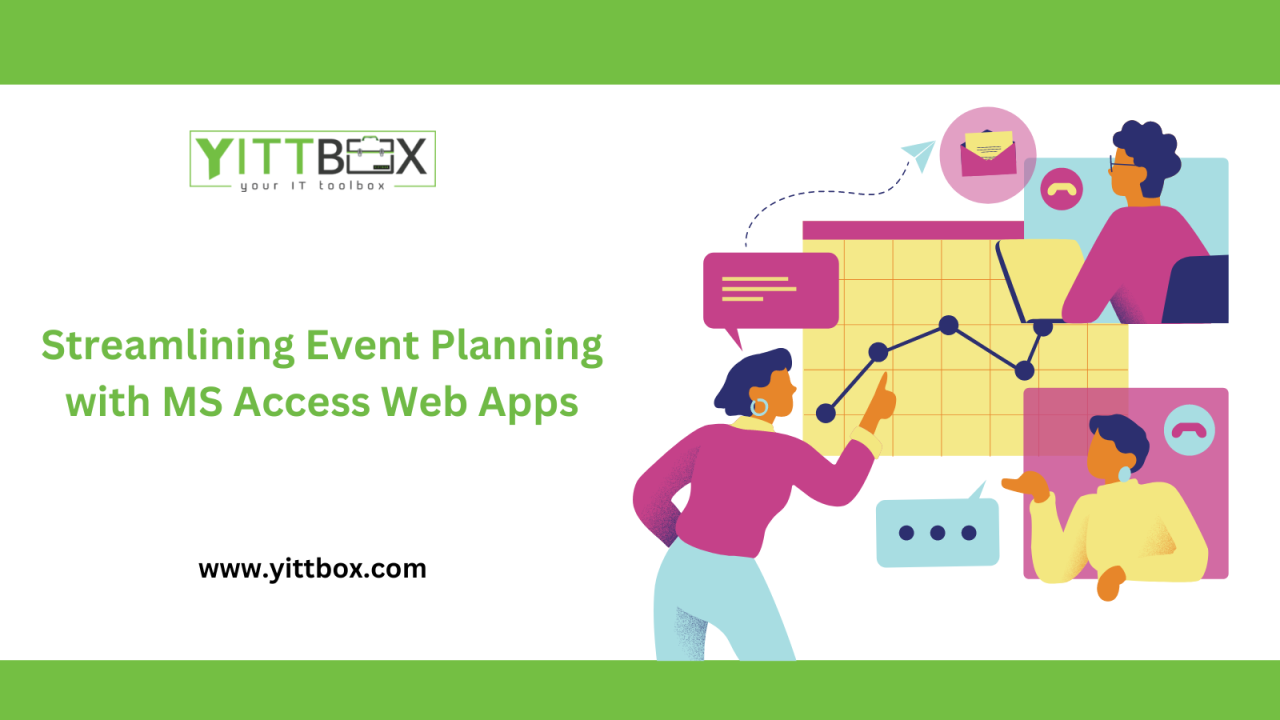 YITTBOX
your IT toolbox

Streamlining Event Planning with MS Access Web Apps

www.yittbox.com